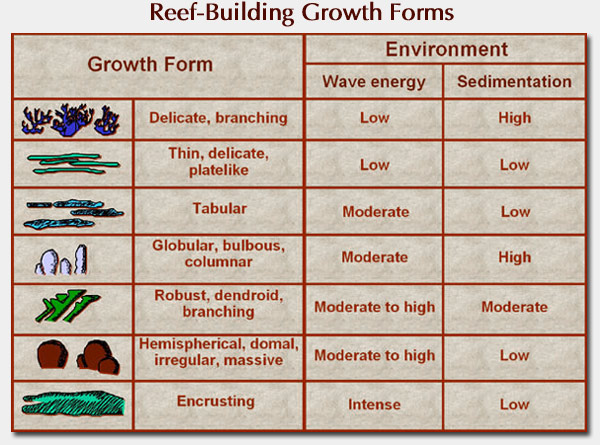 Reef-Building Growth Forms

| Growth Form | | Environment | |
|---|---|---|---|
| | | Wave energy | Sedimentation |
| | Delicate, branching | Low | High |
| | Thin, delicate, platelike | Low | Low |
| | Tabular | Moderate | Low |
| | Globular, bulbous, columnar | Moderate | High |
| | Robust, dendroid, branching | Moderate to high | Moderate |
| | Hemispherical, domal, irregular, massive | Moderate to high | Low |
| | Encrusting | Intense | Low |